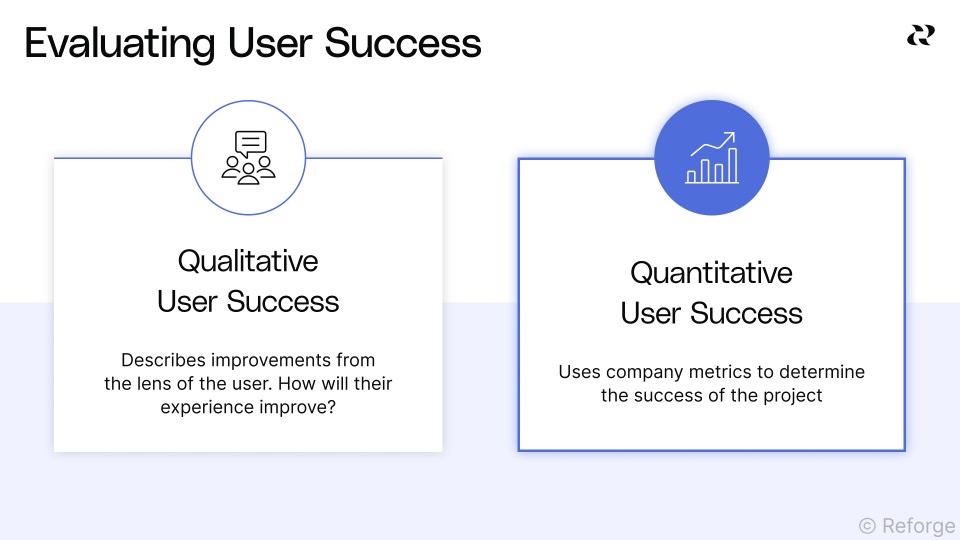 Evaluating User Success

Qualitative User Success

Describes improvements from the lens of the user. How will their experience improve?

Quantitative User Success

Uses company metrics to determine the success of the project

© Reforge